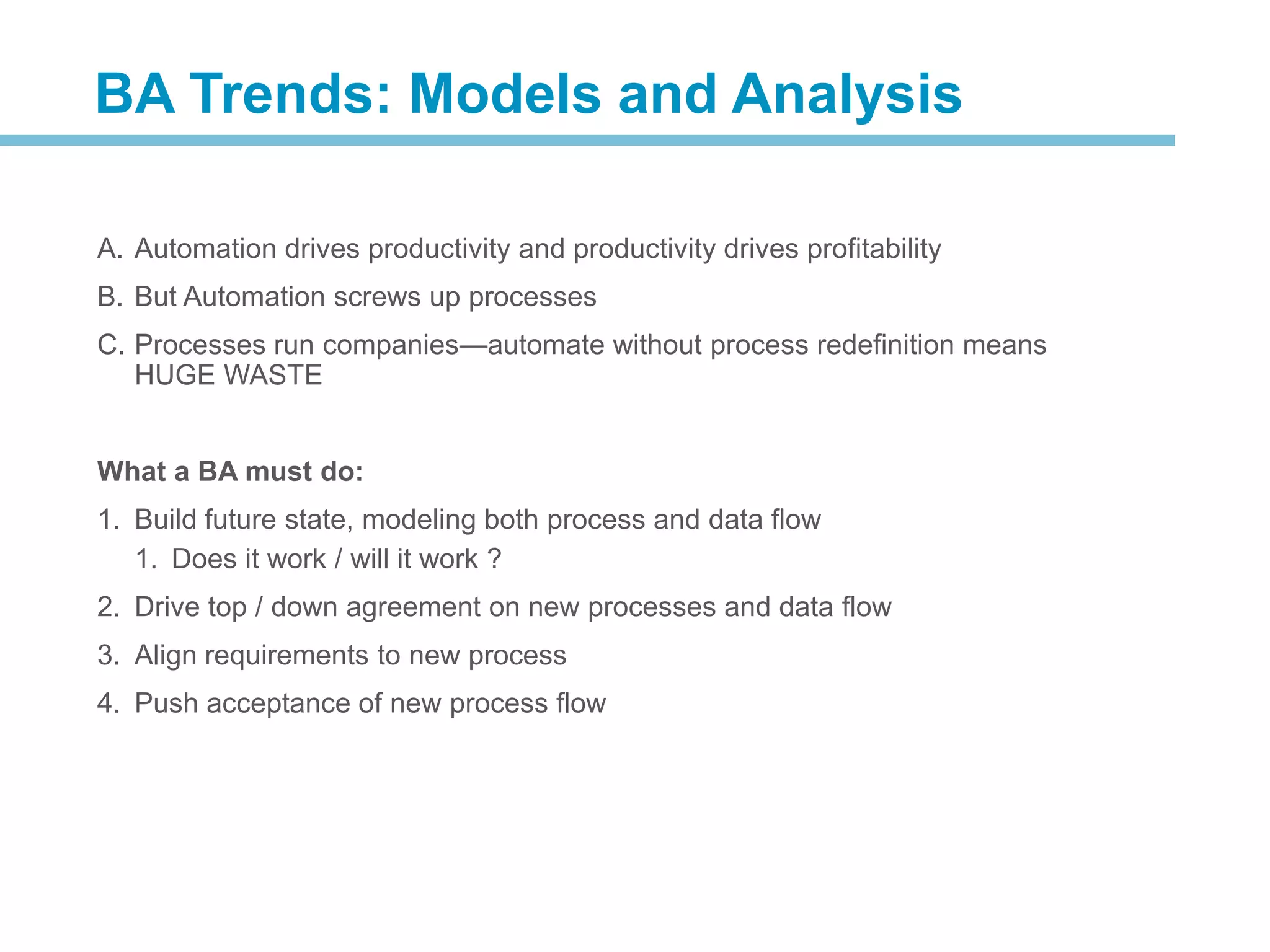 BA Trends: Models and Analysis

A. Automation drives productivity and productivity drives profitability

B. But Automation screws up processes

C. Processes run companies—automate without process redefinition means HUGE WASTE

What a BA must do:

1. Build future state, modeling both process and data flow
   1. Does it work / will it work ?

2. Drive top / down agreement on new processes and data flow

3. Align requirements to new process

4. Push acceptance of new process flow